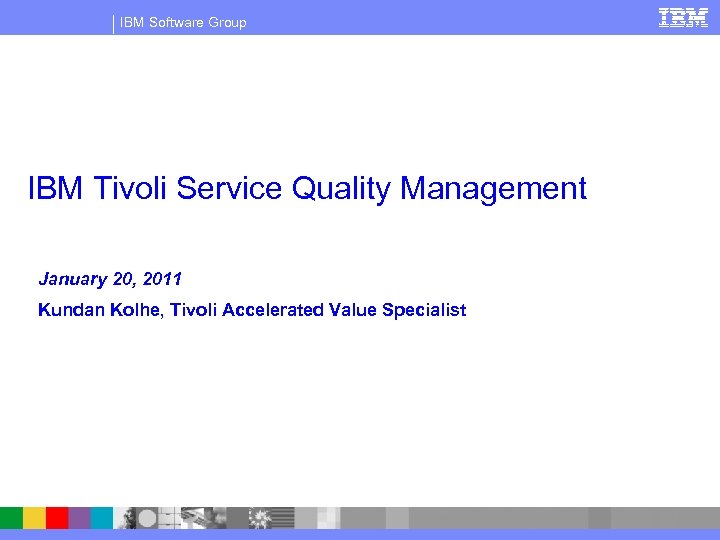 IBM Software Group

IBM

IBM Tivoli Service Quality Management

January 20, 2011

Kundan Kolhe, Tivoli Accelerated Value Specialist